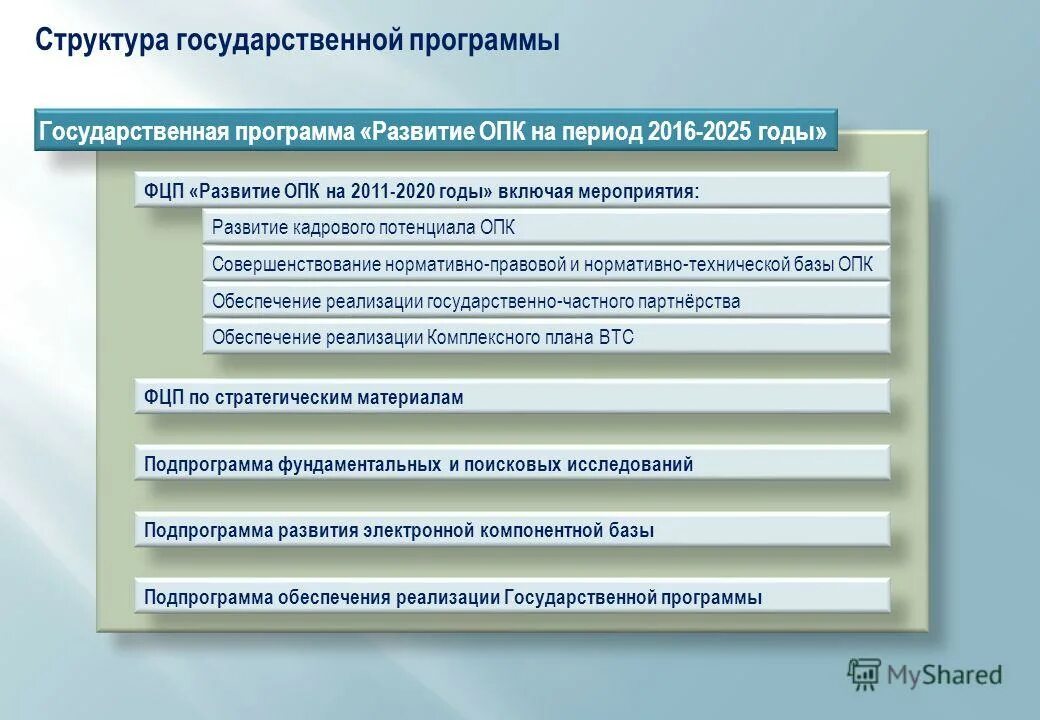 Структура государственной программы

Государственная программа «Развитие ОПК на период 2016-2025 годы»

ФЦП «Развитие ОПК на 2011-2020 годы» включая мероприятия:

Развитие кадрового потенциала ОПК

Совершенствование нормативно-правовой и нормативно-технической базы ОПК

Обеспечение реализации государственно-частного партнёрства

Обеспечение реализации Комплексного плана ВТС

ФЦП по стратегическим материалам

Подпрограмма фундаментальных и поисковых исследований

Подпрограмма развития электронной компонентной базы

Подпрограмма обеспечения реализации Государственной программы

MyShared